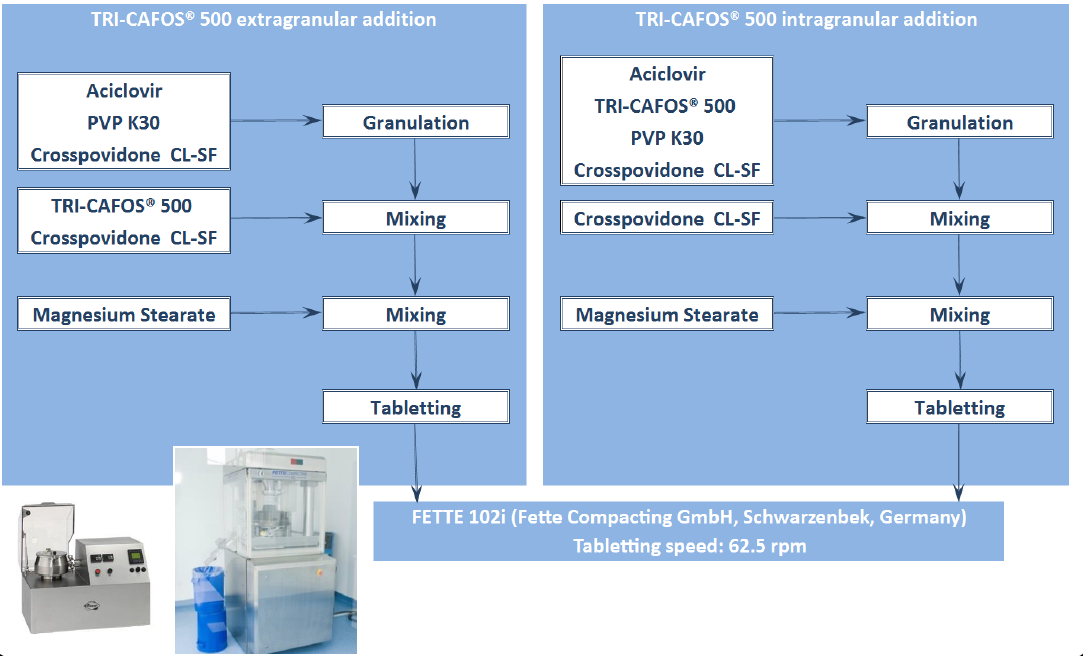 TRI-CAFOS® 500 extragranular addition

Aciclovir
PVP K30
Crosspovidone CL-SF

Granulation

TRI-CAFOS® 500
Crosspovidone CL-SF

Mixing

Magnesium Stearate

Mixing

Tabletting

TRI-CAFOS® 500 intragranular addition

Aciclovir
TRI-CAFOS® 500
PVP K30
Crosspovidone CL-SF

Granulation

Crosspovidone CL-SF

Mixing

Magnesium Stearate

Mixing

Tabletting

FETTE 102i (Fette Compacting GmbH, Schwarzenbek, Germany)
Tabletting speed: 62.5 rpm